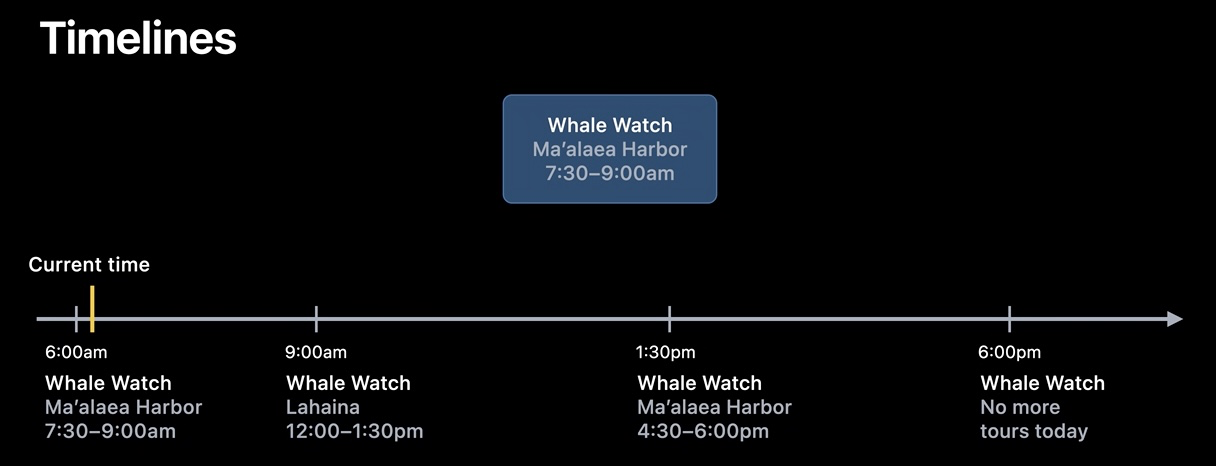 Timelines

Whale Watch
Ma'alaea Harbor
7:30–9:00am

Current time

6:00am
Whale Watch
Ma'alaea Harbor
7:30–9:00am

9:00am
Whale Watch
Lahaina
12:00–1:30pm

1:30pm
Whale Watch
Ma'alaea Harbor
4:30–6:00pm

6:00pm
Whale Watch
No more tours today